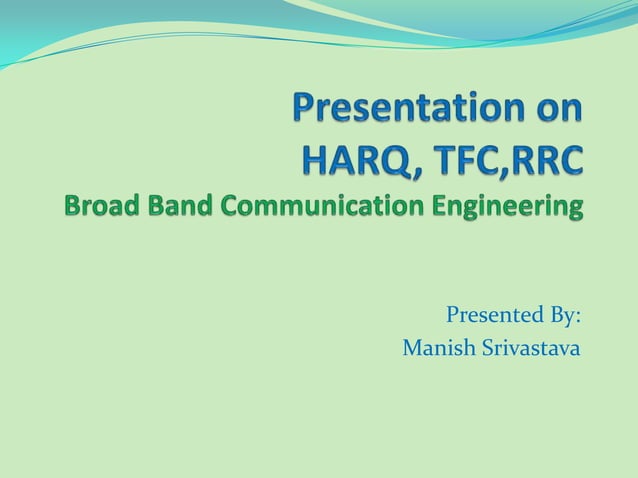 Presentation on
HARQ, TFC,RRC
Broad Band Communication Engineering

Presented By:
Manish Srivastava